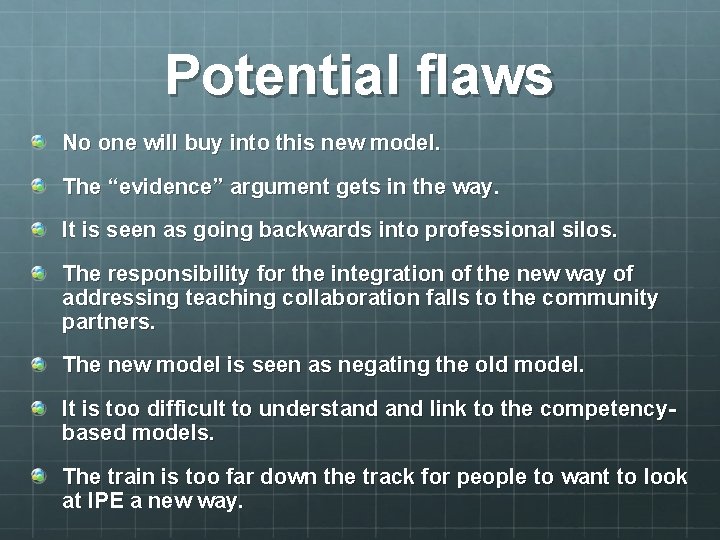 Potential flaws

No one will buy into this new model.

The “evidence” argument gets in the way.

It is seen as going backwards into professional silos.

The responsibility for the integration of the new way of addressing teaching collaboration falls to the community partners.

The new model is seen as negating the old model.

It is too difficult to understand and link to the competency-based models.

The train is too far down the track for people to want to look at IPE a new way.